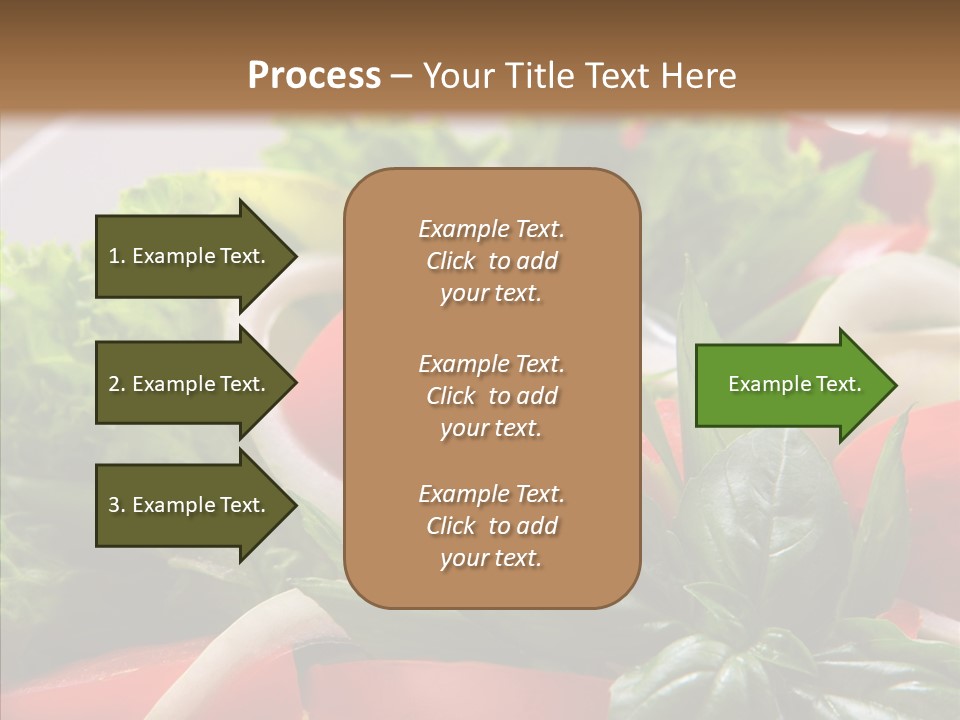 Process – Your Title Text Here

1. Example Text.

2. Example Text.

3. Example Text.

Example Text. Click to add your text.

Example Text. Click to add your text.

Example Text. Click to add your text.

Example Text.